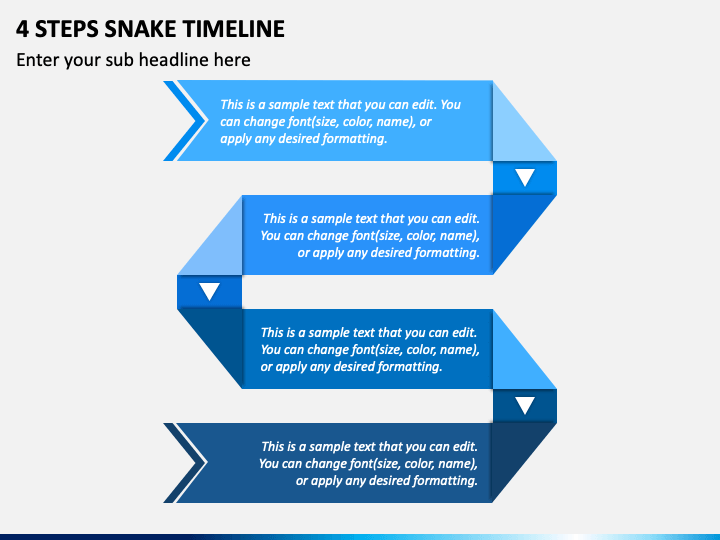 4 STEPS SNAKE TIMELINE

Enter your sub headline here

This is a sample text that you can edit. You can change font(size, color, name), or apply any desired formatting.

This is a sample text that you can edit. You can change font(size, color, name), or apply any desired formatting.

This is a sample text that you can edit. You can change font(size, color, name), or apply any desired formatting.

This is a sample text that you can edit. You can change font(size, color, name), or apply any desired formatting.